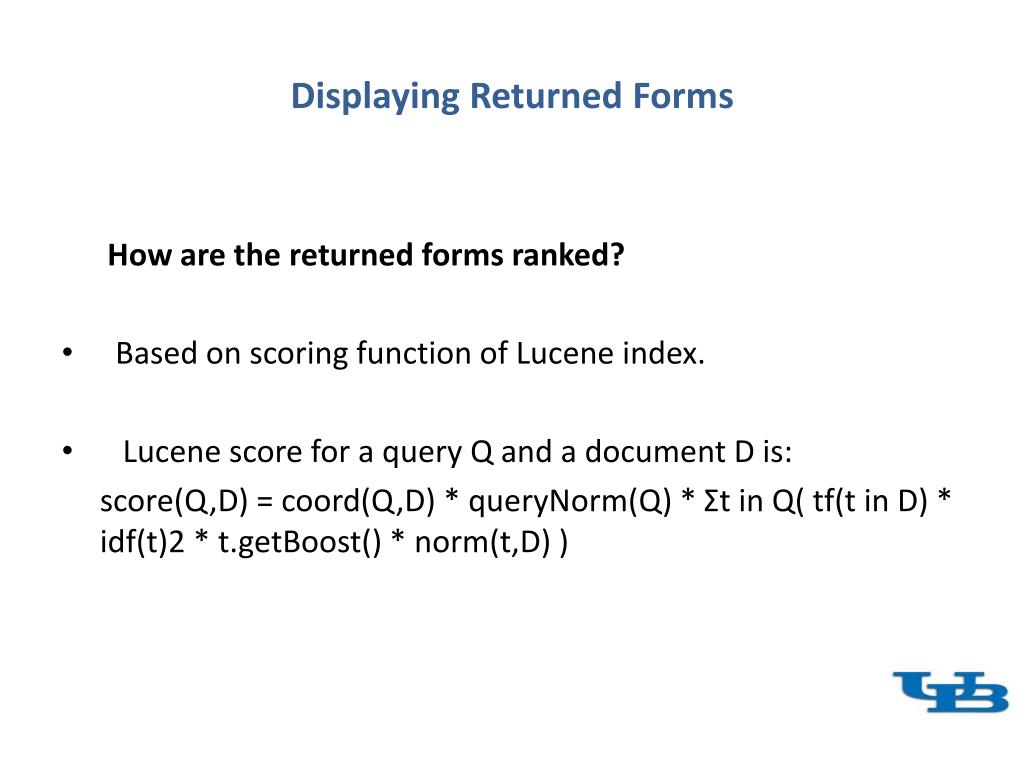 Displaying Returned Forms

How are the returned forms ranked?

• Based on scoring function of Lucene index.

• Lucene score for a query Q and a document D is:

score(Q,D) = coord(Q,D) * queryNorm(Q) * Σt in Q( tf(t in D) * idf(t)2 * t.getBoost() * norm(t,D) )

UB